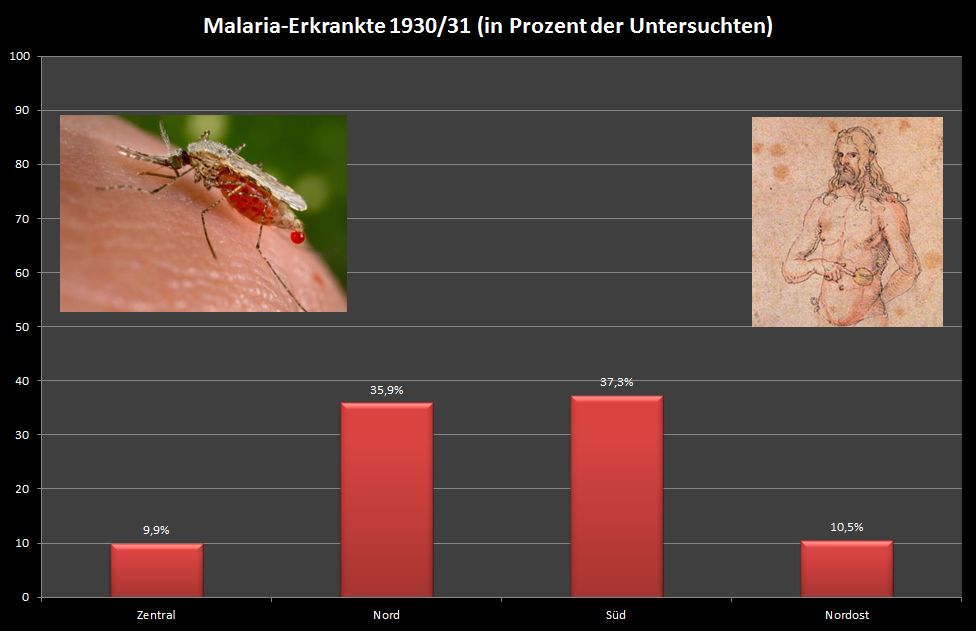 Malaria-Erkrankte 1930/31 (in Prozent der Untersuchten)

100
90
80
70
60
50
40
30
20
10
0

9,9%
35,9%
37,3%
10,5%

Zentral
Nord
Süd
Nordost